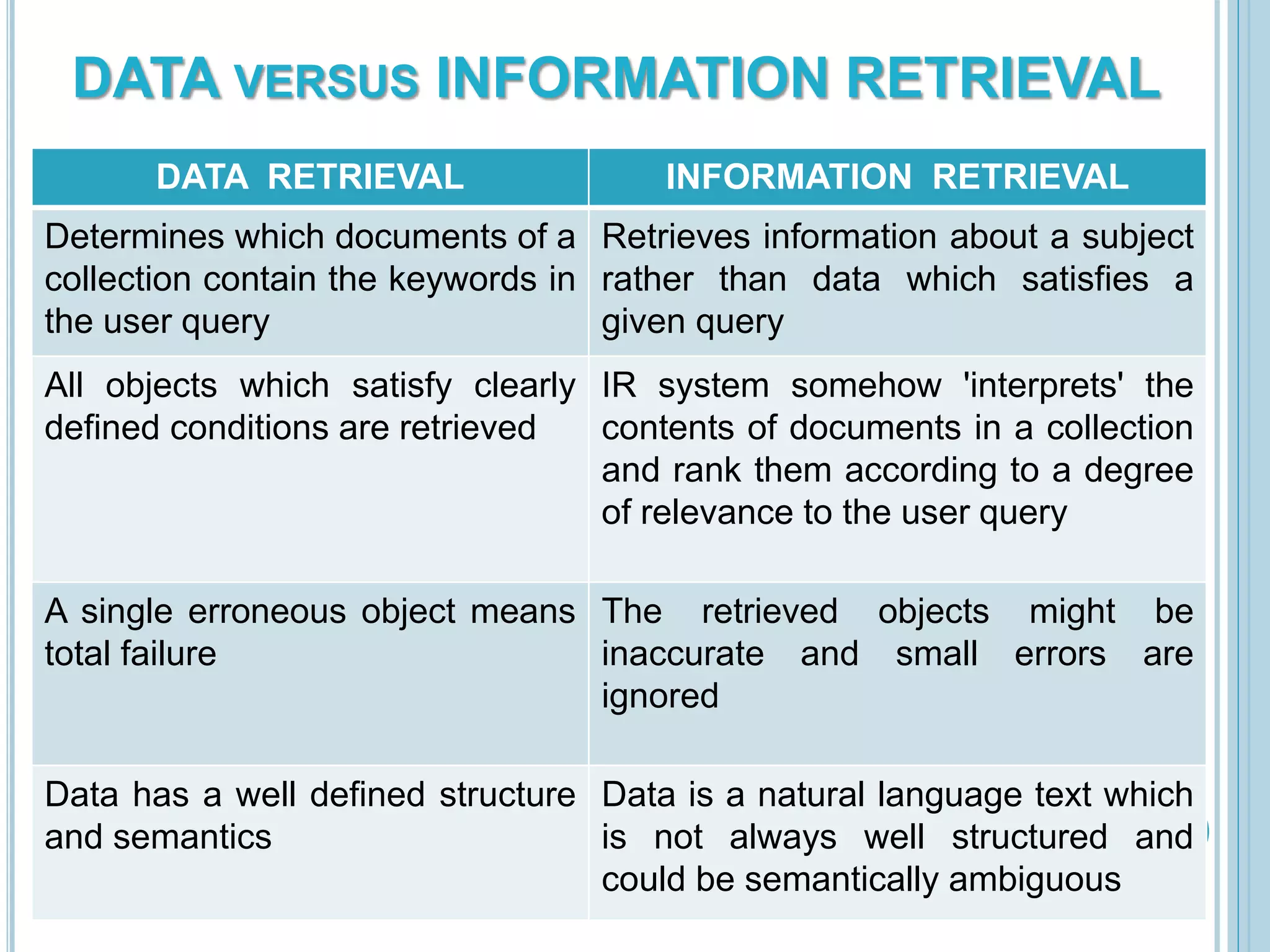 DATA VERSUS INFORMATION RETRIEVAL

| DATA RETRIEVAL | INFORMATION RETRIEVAL |
|---|---|
| Determines which documents of a collection contain the keywords in the user query | Retrieves information about a subject rather than data which satisfies a given query |
| All objects which satisfy clearly defined conditions are retrieved | IR system somehow 'interprets' the contents of documents in a collection and rank them according to a degree of relevance to the user query |
| A single erroneous object means total failure | The retrieved objects might be inaccurate and small errors are ignored |
| Data has a well defined structure and semantics | Data is a natural language text which is not always well structured and could be semantically ambiguous |